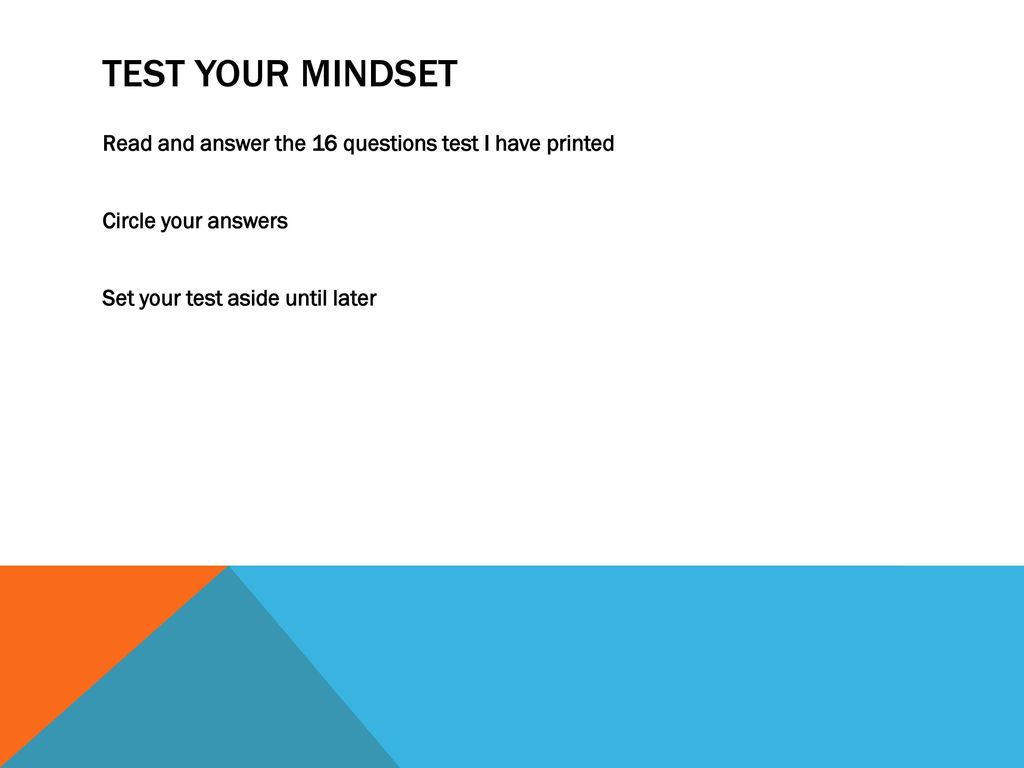 TEST YOUR MINDSET

Read and answer the 16 questions test I have printed

Circle your answers

Set your test aside until later